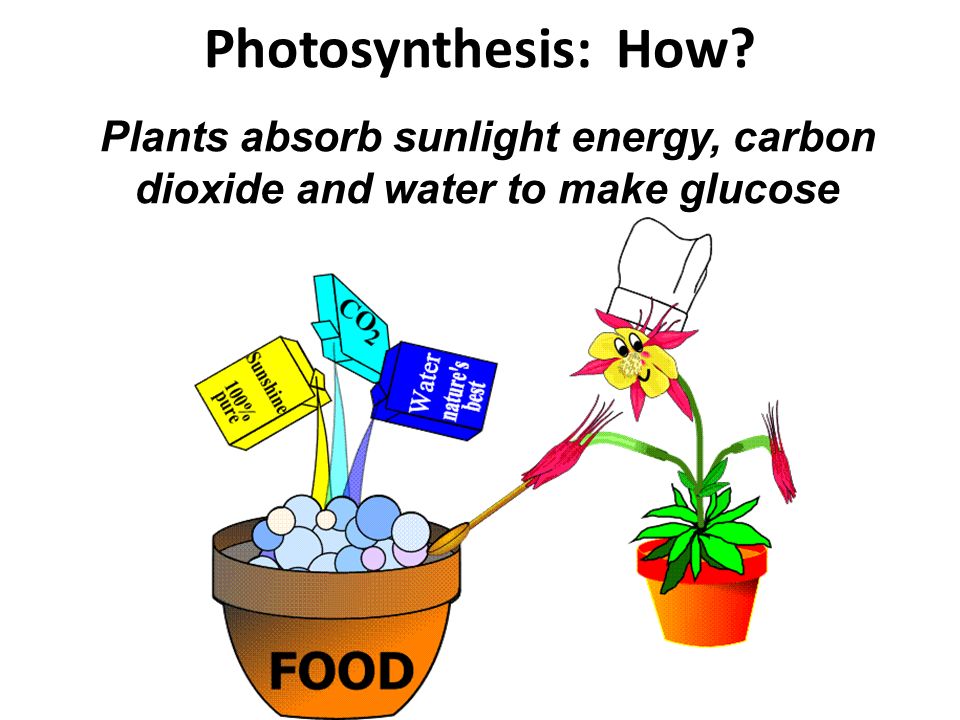 Photosynthesis: How?

Plants absorb sunlight energy, carbon dioxide and water to make glucose

Sunshine 100% pure

$CO_2$

Water nature's best

FOOD